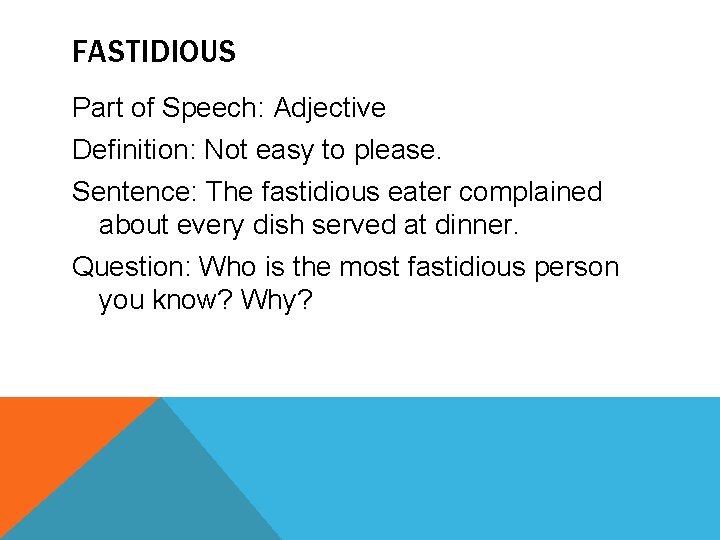 FASTIDIOUS

Part of Speech: Adjective

Definition: Not easy to please.

Sentence: The fastidious eater complained about every dish served at dinner.

Question: Who is the most fastidious person you know? Why?